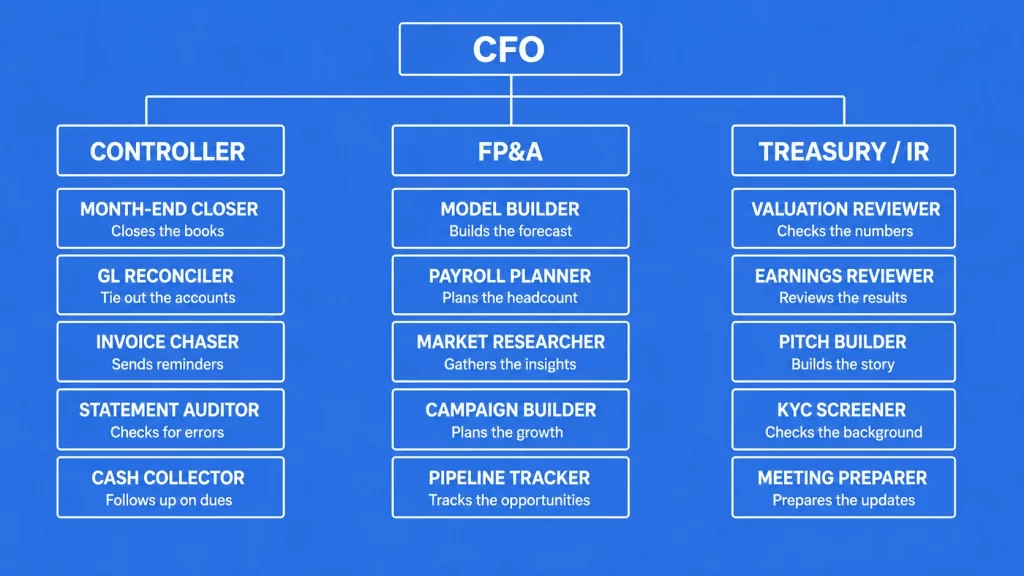 CFO

CONTROLLER

MONTH-END CLOSER
Closes the books

GL RECONCILER
Tie out the accounts

INVOICE CHASER
Sends reminders

STATEMENT AUDITOR
Checks for errors

CASH COLLECTOR
Follows up on dues

FP&A

MODEL BUILDER
Builds the forecast

PAYROLL PLANNER
Plans the headcount

MARKET RESEARCHER
Gathers the insights

CAMPAIGN BUILDER
Plans the growth

PIPELINE TRACKER
Tracks the opportunities

TREASURY / IR

VALUATION REVIEWER
Checks the numbers

EARNINGS REVIEWER
Reviews the results

PITCH BUILDER
Builds the story

KYC SCREENER
Checks the background

MEETING PREPARER
Prepares the updates